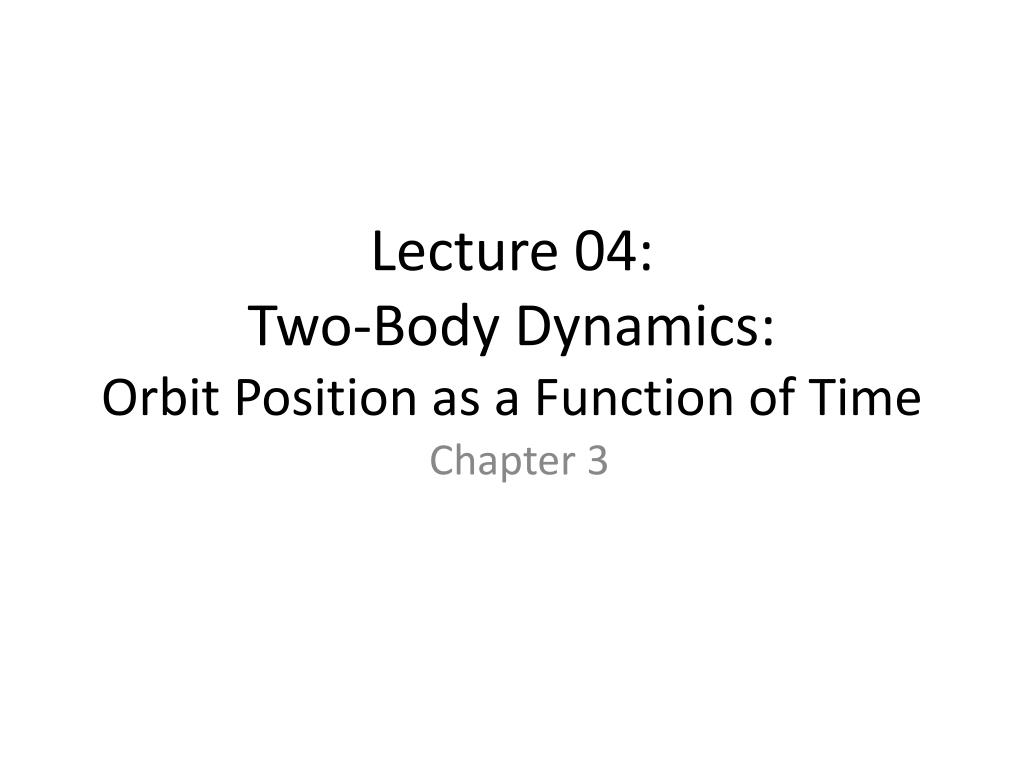 Lecture 04:
Two-Body Dynamics:
Orbit Position as a Function of Time

Chapter 3